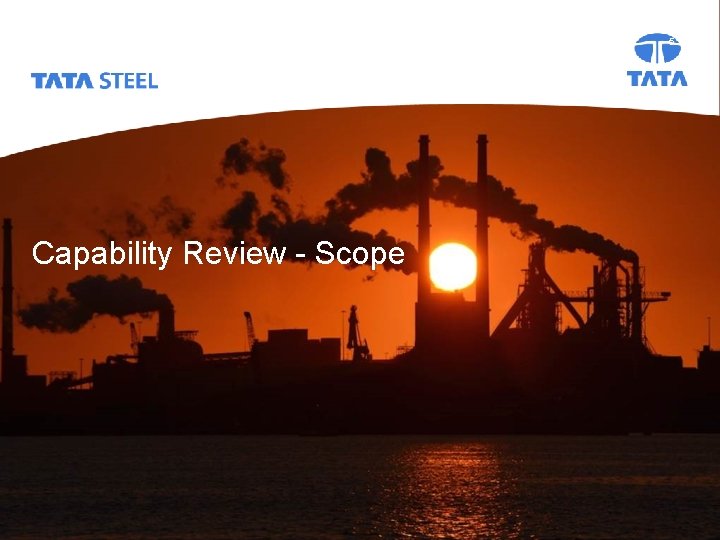 TATA STEEL

TATA

Capability Review - Scope